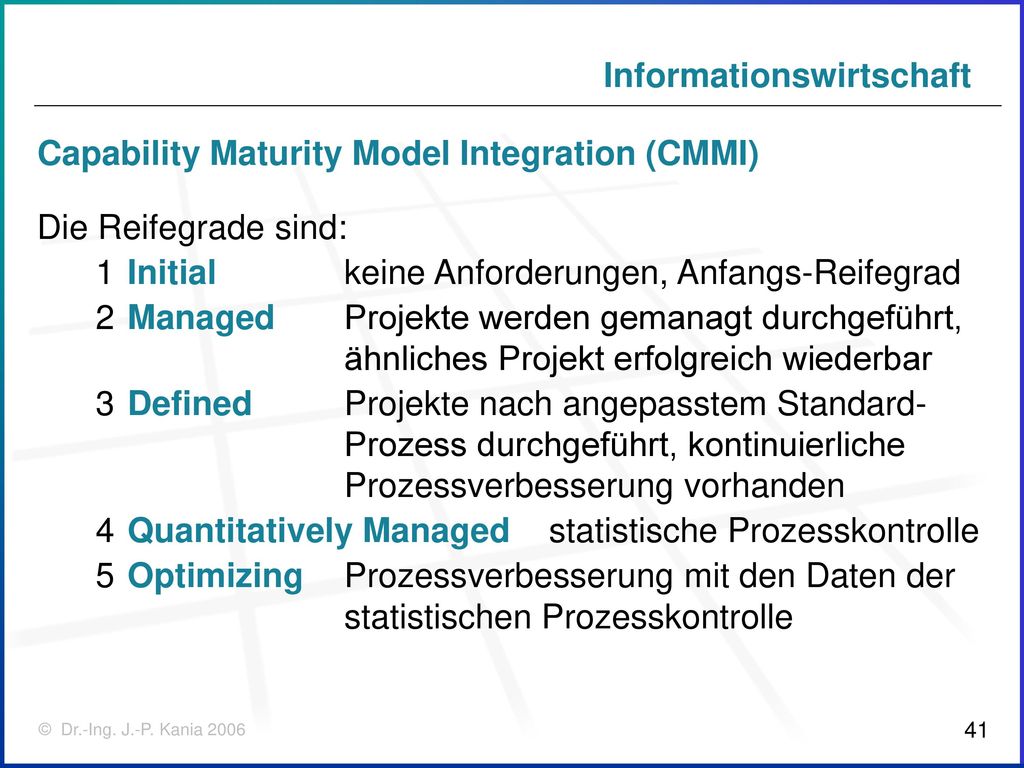 Informationswirtschaft

Capability Maturity Model Integration (CMMI)

Die Reifegrade sind:
1 Initial keine Anforderungen, Anfangs-Reifegrad
2 Managed Projekte werden gemanagt durchgeführt, ähnliches Projekt erfolgreich wiederbar
3 Defined Projekte nach angepasstem Standard-Prozess durchgeführt, kontinuierliche Prozessverbesserung vorhanden
4 Quantitatively Managed statistische Prozesskontrolle
5 Optimizing Prozessverbesserung mit den Daten der statistischen Prozesskontrolle

© Dr.-Ing. J.-P. Kania 2006

41